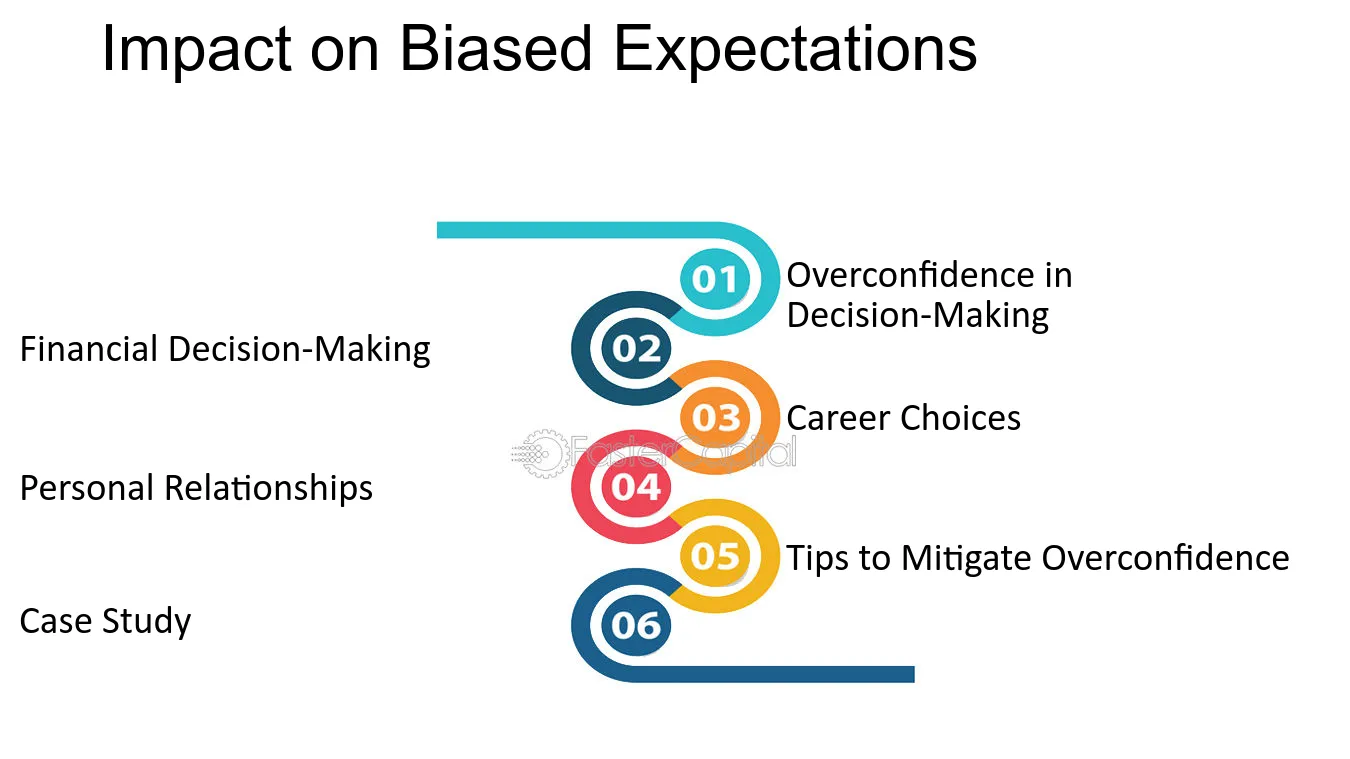 Impact on Biased Expectations

01 Overconfidence in Decision-Making

02 Financial Decision-Making

03 Career Choices

04 Personal Relationships

05 Tips to Mitigate Overconfidence

06 Case Study

FasterCapital